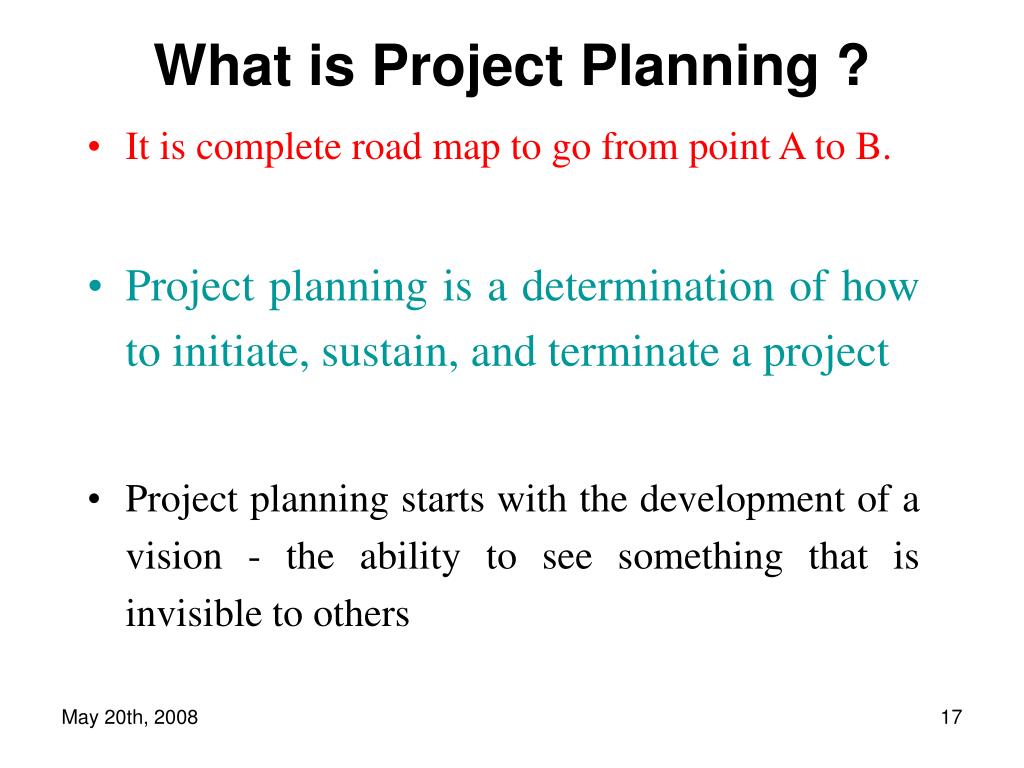 What is Project Planning ?

• It is complete road map to go from point A to B.

• Project planning is a determination of how to initiate, sustain, and terminate a project

• Project planning starts with the development of a vision - the ability to see something that is invisible to others

May 20th, 2008

17